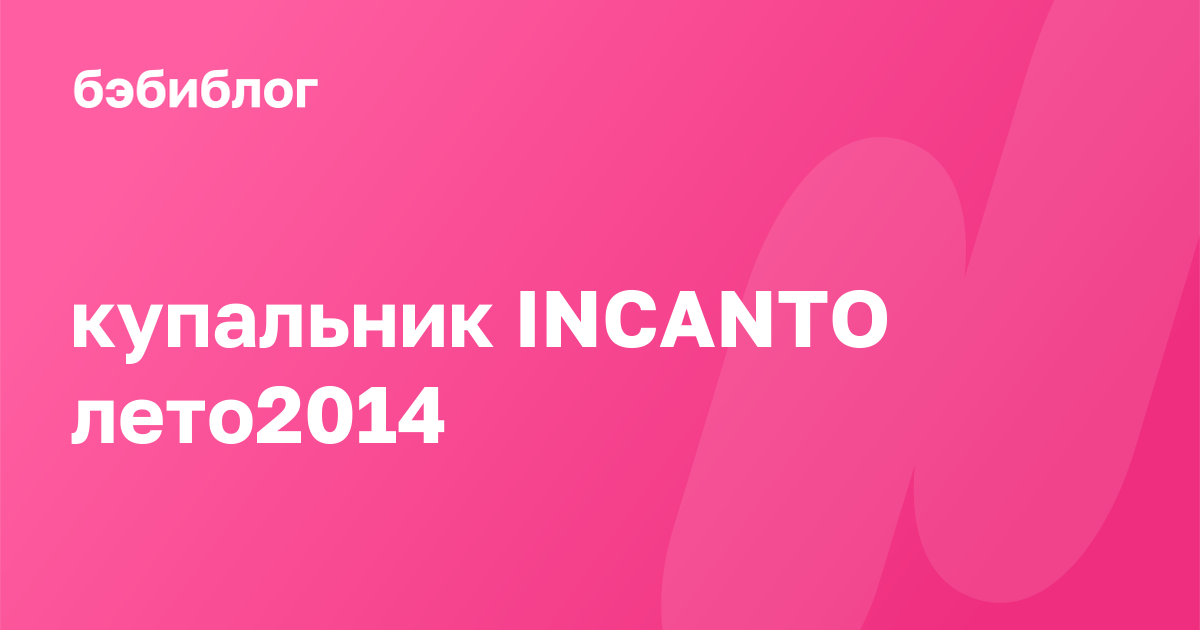 бэбиблог

купальник INCANTO лето2014